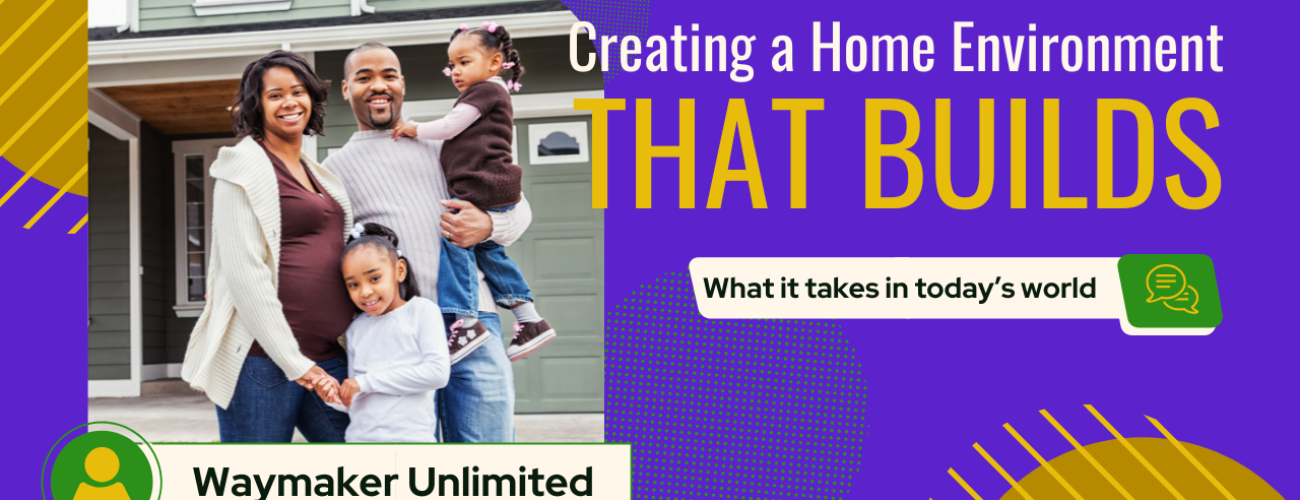 Creating a Home Environment
THAT BUILDS

What it takes in today's world

Waymaker Unlimited